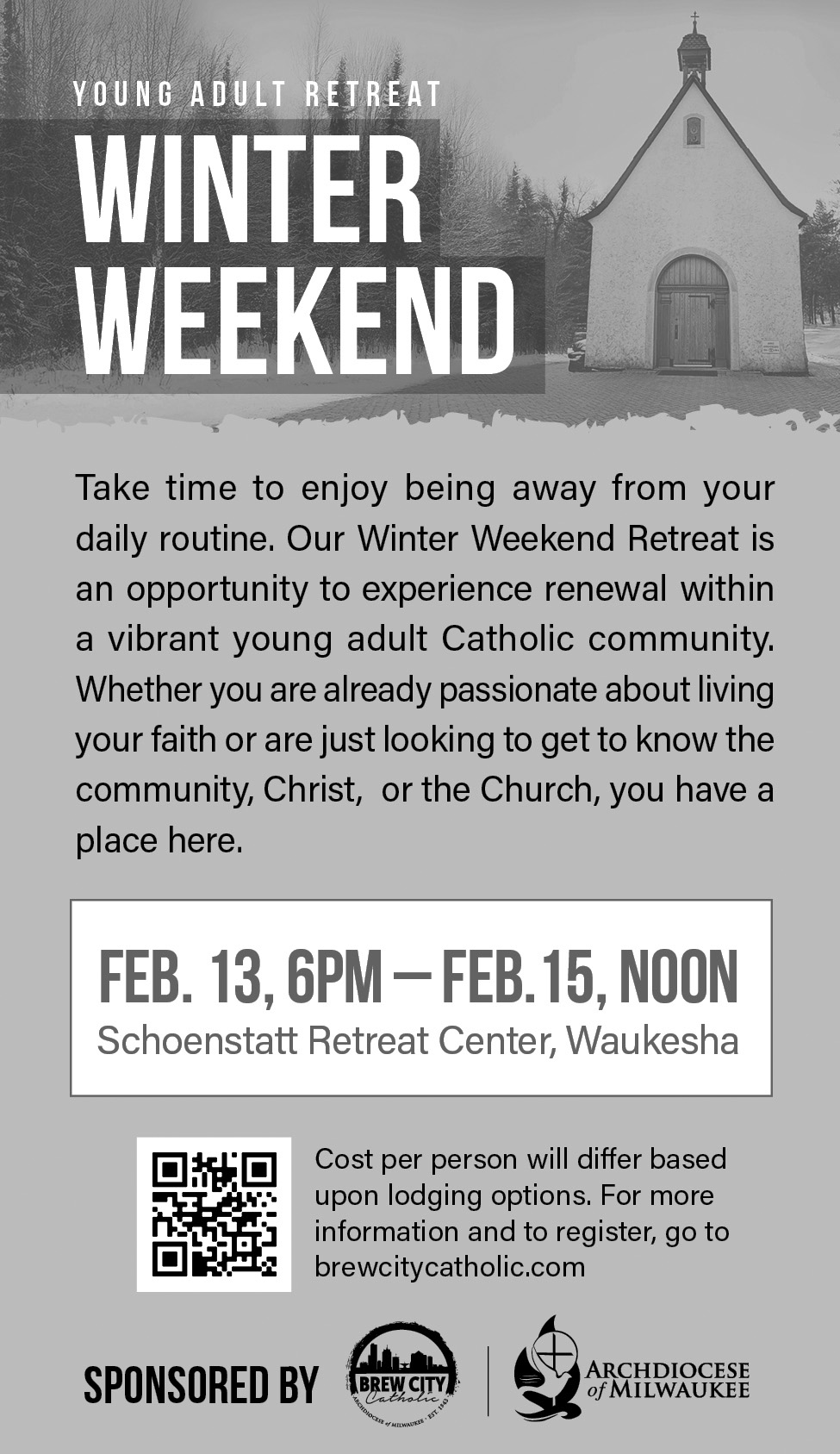 YOUNG ADULT RETREAT

WINTER WEEKEND

Take time to enjoy being away from your daily routine. Our Winter Weekend Retreat is an opportunity to experience renewal within a vibrant young adult Catholic community. Whether you are already passionate about living your faith or are just looking to get to know the community, Christ, or the Church, you have a place here.

FEB. 13, 6PM — FEB. 15, NOON
Schoenstatt Retreat Center, Waukesha

Cost per person will differ based upon lodging options. For more information and to register, go to brewcitycatholic.com

SPONSORED BY

BREW CITY Catholic
ARCHDIOCESE of MILWAUKEE · EST. 1843

ARCHDIOCESE of MILWAUKEE